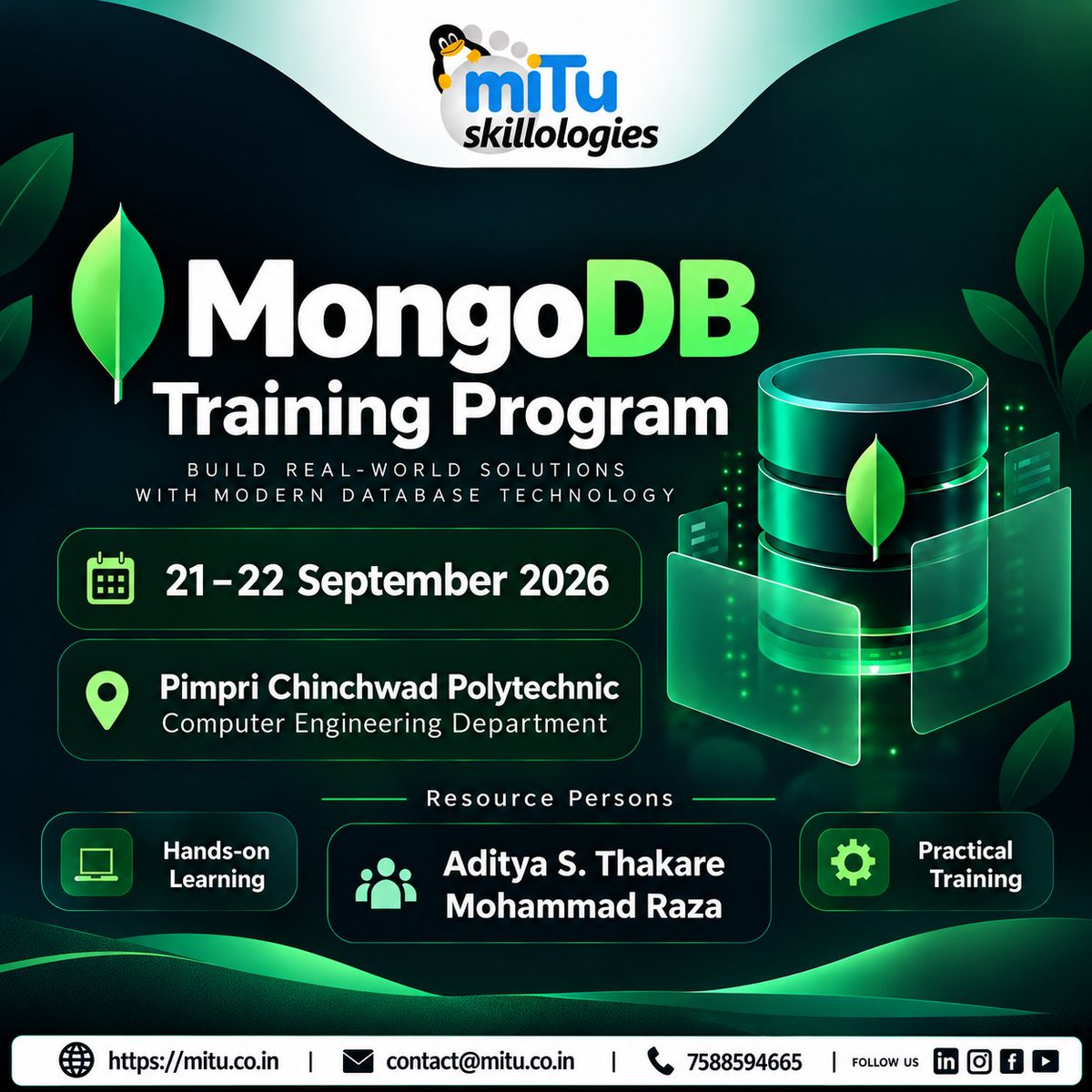 miTu skillologies

MongoDB Training Program

BUILD REAL-WORLD SOLUTIONS WITH MODERN DATABASE TECHNOLOGY

21–22 September 2026

Pimpri Chinchwad Polytechnic
Computer Engineering Department

Resource Persons

Hands-on Learning

Aditya S. Thakare
Mohammad Raza

Practical Training

https://mitu.co.in | contact@mitu.co.in | 7588594665 | FOLLOW US